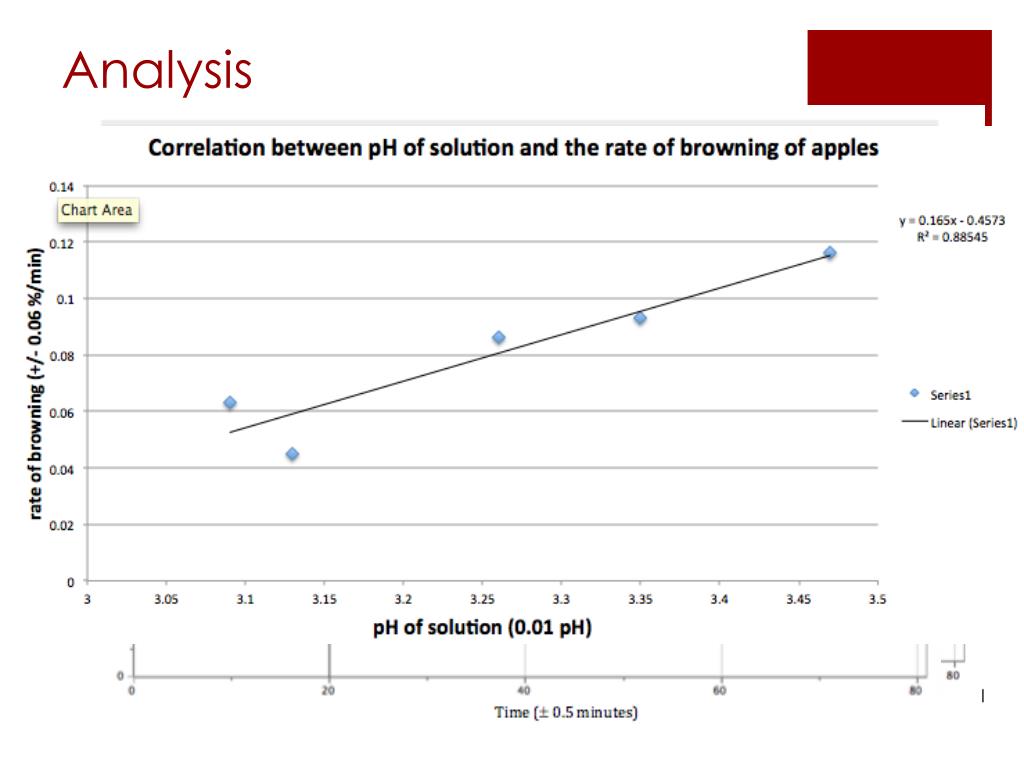 Analysis

Correlation between pH of solution and the rate of browning of apples

Chart Area

y = 0.165x - 0.4573
R² = 0.88545

rate of browning (+/- 0.06 %/min)

0.14
0.12
0.1
0.08
0.06
0.04
0.02
0

3
3.05
3.1
3.15
3.2
3.25
3.3
3.35
3.4
3.45
3.5

pH of solution (0.01 pH)

Series1
Linear (Series1)

0
0
20
40
60
80
80

Time (± 0.5 minutes)